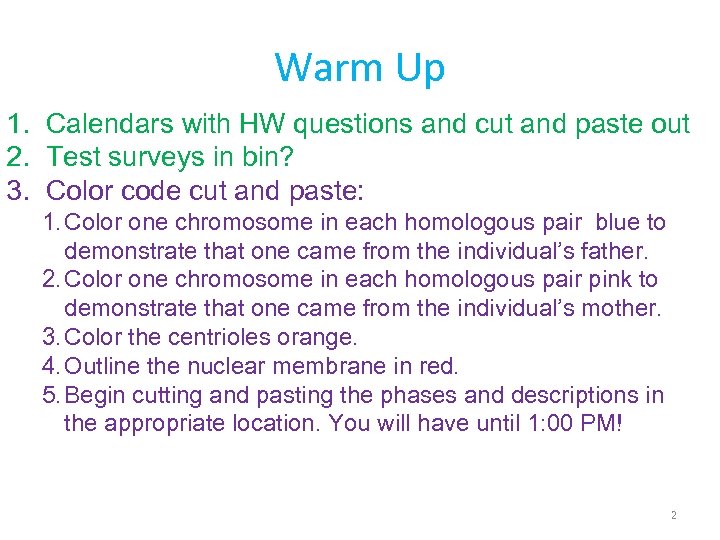 Warm Up

1. Calendars with HW questions and cut and paste out
2. Test surveys in bin?
3. Color code cut and paste:
1. Color one chromosome in each homologous pair blue to demonstrate that one came from the individual's father.
2. Color one chromosome in each homologous pair pink to demonstrate that one came from the individual's mother.
3. Color the centrioles orange.
4. Outline the nuclear membrane in red.
5. Begin cutting and pasting the phases and descriptions in the appropriate location. You will have until 1:00 PM!

2